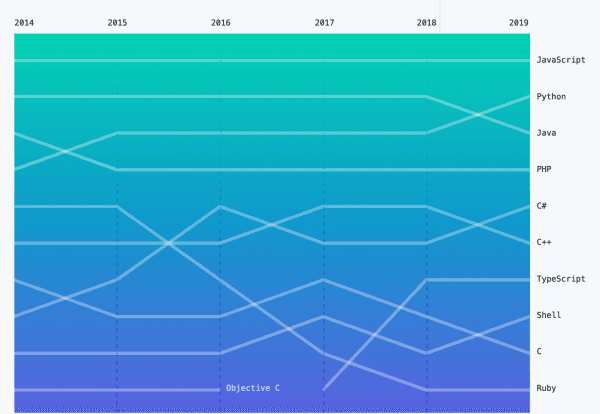 2014 2015 2016 2017 2018 2019

JavaScript
Python
Java
PHP
C#
C++
TypeScript
Shell
C
Ruby

Objective C